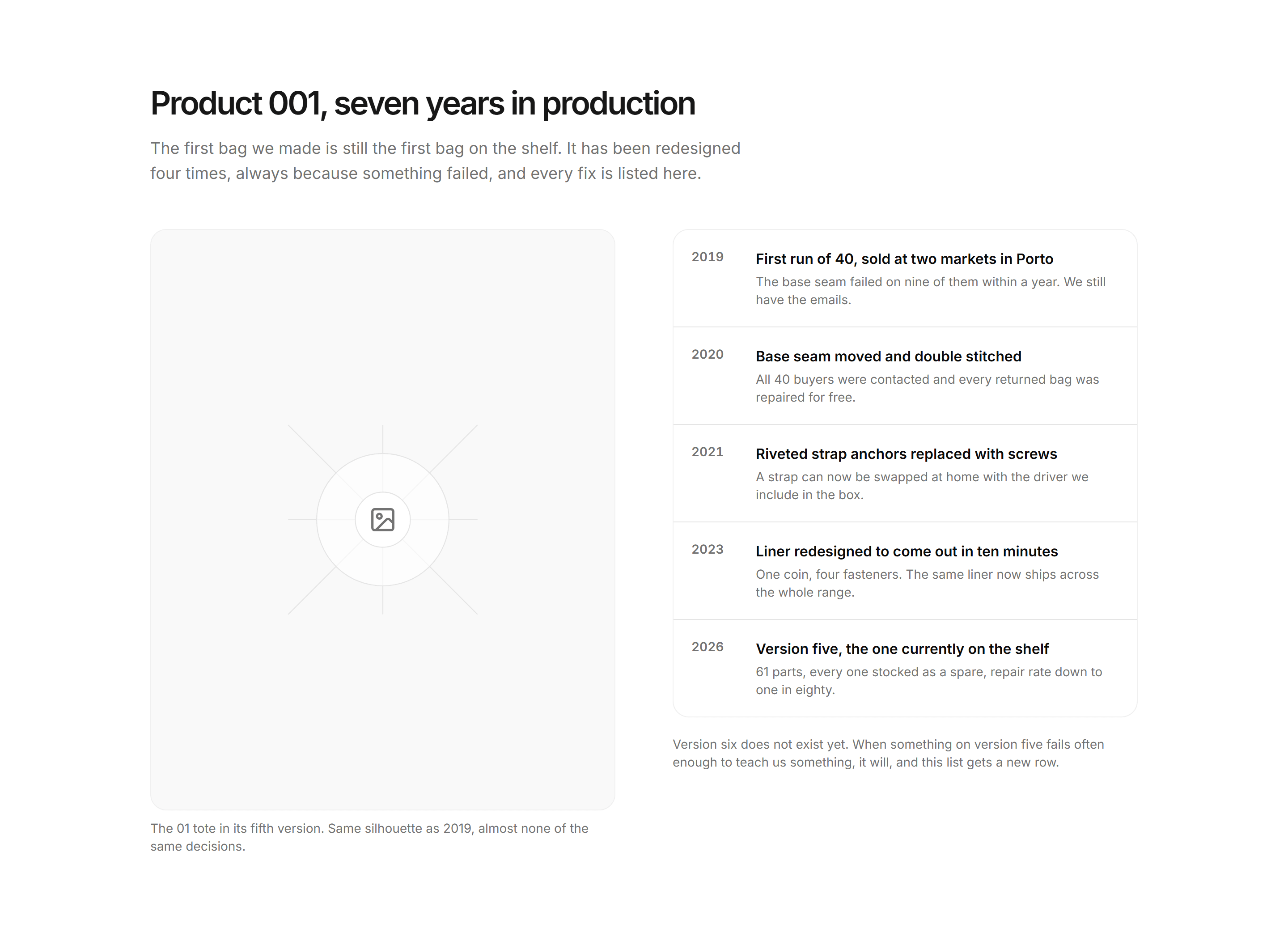 Product 001, seven years in production

The first bag we made is still the first bag on the shelf. It has been redesigned four times, always because something failed, and every fix is listed here.

The 01 tote in its fifth version. Same silhouette as 2019, almost none of the same decisions.

2019
First run of 40, sold at two markets in Porto
The base seam failed on nine of them within a year. We still have the emails.

2020
Base seam moved and double stitched
All 40 buyers were contacted and every returned bag was repaired for free.

2021
Riveted strap anchors replaced with screws
A strap can now be swapped at home with the driver we include in the box.

2023
Liner redesigned to come out in ten minutes
One coin, four fasteners. The same liner now ships across the whole range.

2026
Version five, the one currently on the shelf
61 parts, every one stocked as a spare, repair rate down to one in eighty.

Version six does not exist yet. When something on version five fails often enough to teach us something, it will, and this list gets a new row.